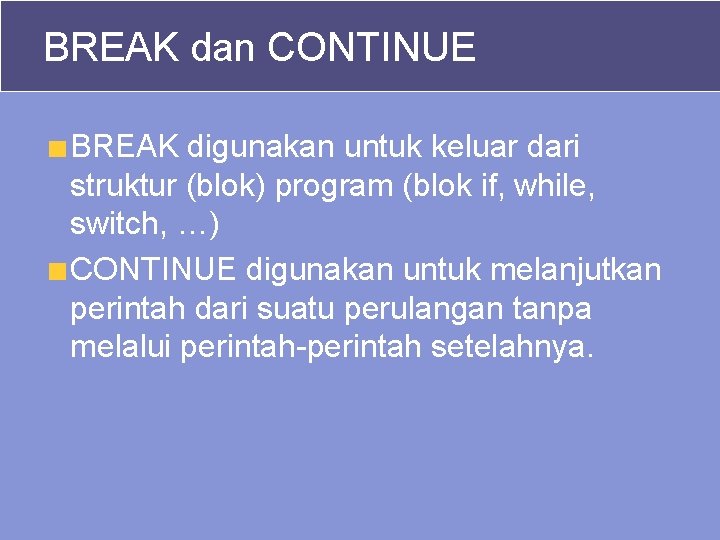 BREAK dan CONTINUE

BREAK digunakan untuk keluar dari struktur (blok) program (blok if, while, switch, …)

CONTINUE digunakan untuk melanjutkan perintah dari suatu perulangan tanpa melalui perintah-perintah setelahnya.